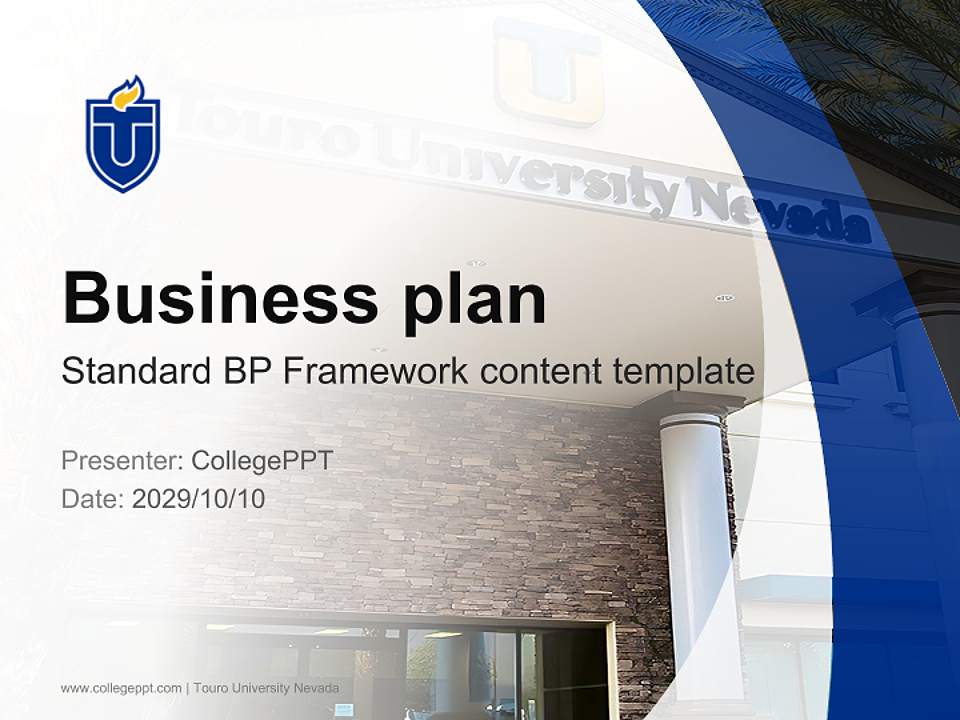 Touro University Nevada

Business plan

Standard BP Framework content template

Presenter: CollegePPT
Date: 2029/10/10

www.collegeppt.com | Touro University Nevada